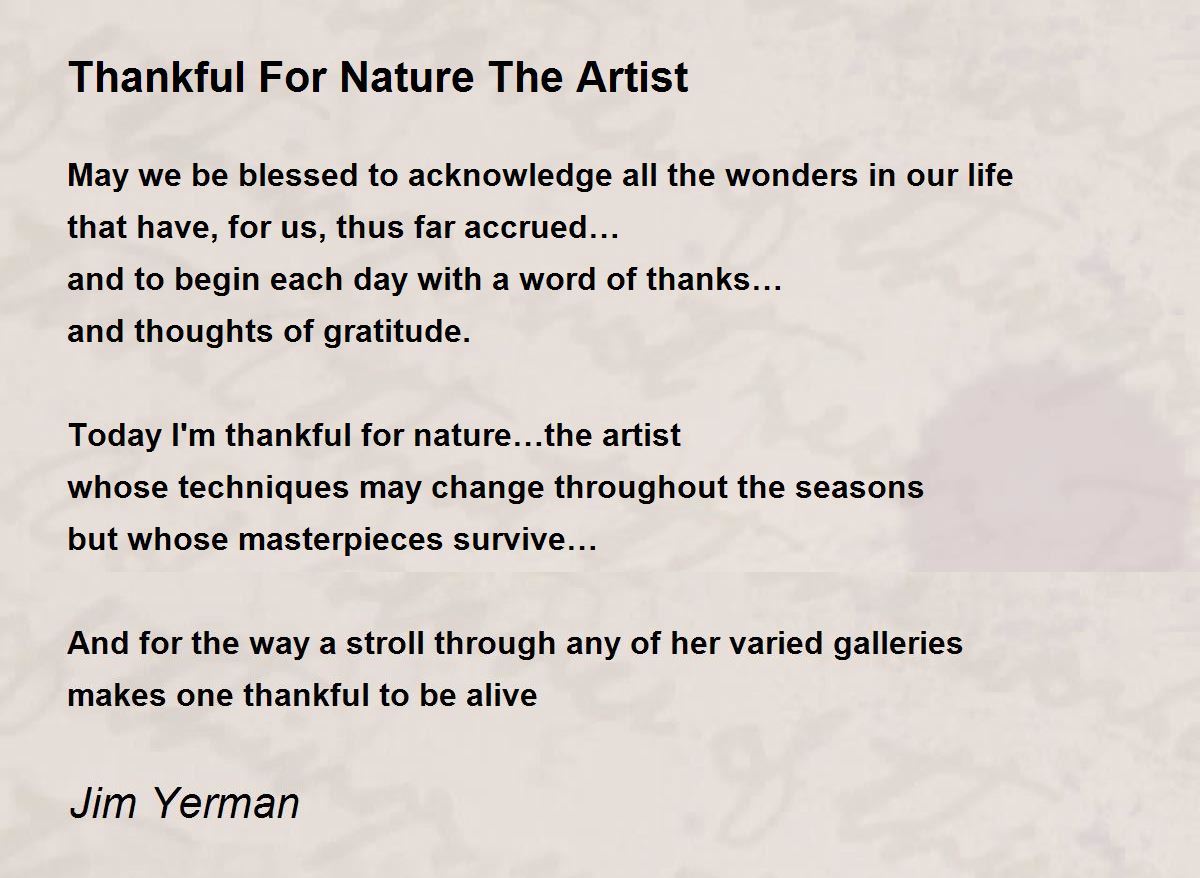 Thankful For Nature The Artist

May we be blessed to acknowledge all the wonders in our life
that have, for us, thus far accrued…
and to begin each day with a word of thanks…
and thoughts of gratitude.

Today I'm thankful for nature…the artist
whose techniques may change throughout the seasons
but whose masterpieces survive…

And for the way a stroll through any of her varied galleries
makes one thankful to be alive

Jim Yerman